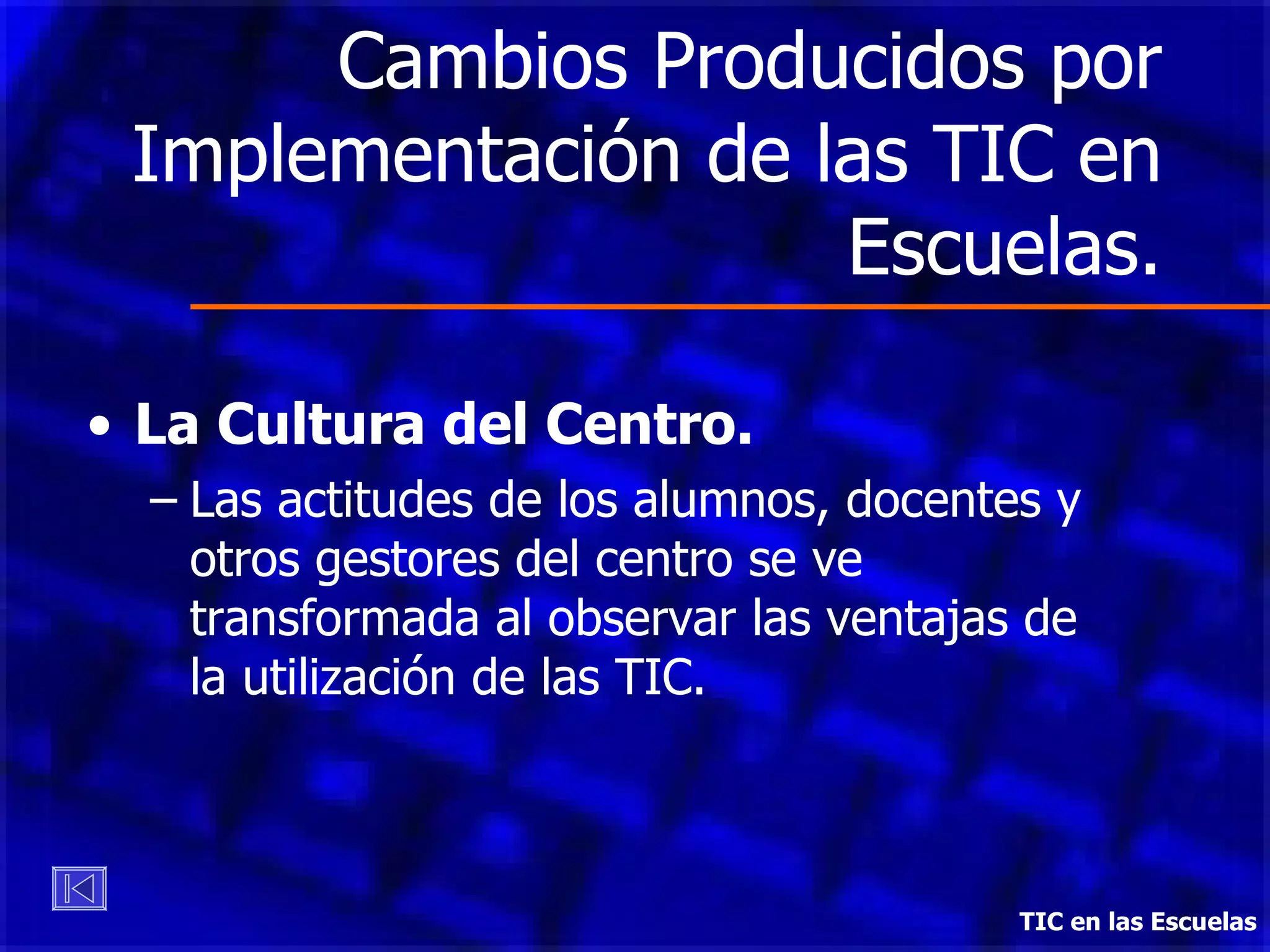 Cambios Producidos por Implementación de las TIC en Escuelas.

• La Cultura del Centro.

– Las actitudes de los alumnos, docentes y otros gestores del centro se ve transformada al observar las ventajas de la utilización de las TIC.

TIC en las Escuelas